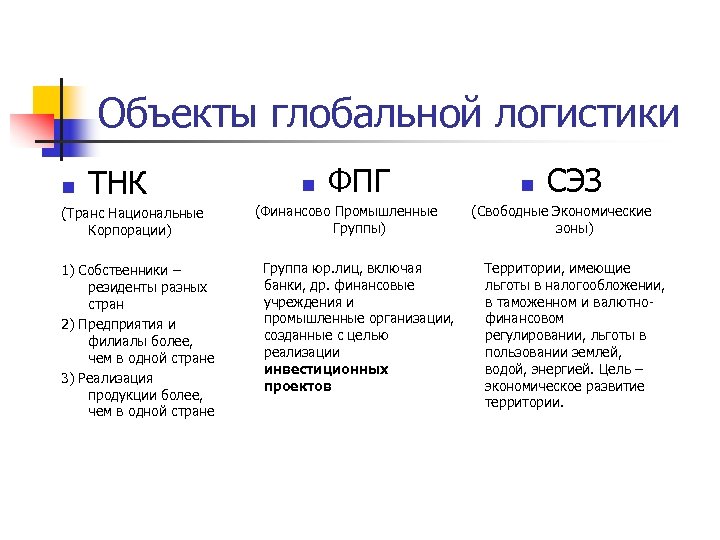 Объекты глобальной логистики

ТНК

(Транс Национальные Корпорации)

1) Собственники – резиденты разных стран

2) Предприятия и филиалы более, чем в одной стране

3) Реализация продукции более, чем в одной стране

ФПГ

(Финансово Промышленные Группы)

Группа юр.лиц, включая банки, др. финансовые учреждения и промышленные организации, созданные с целью реализации **инвестиционных проектов**

СЭЗ

(Свободные Экономические зоны)

Территории, имеющие льготы в налогообложении, в таможенном и валютно-финансовом регулировании, льготы в пользовании землей, водой, энергией. Цель – экономическое развитие территории.